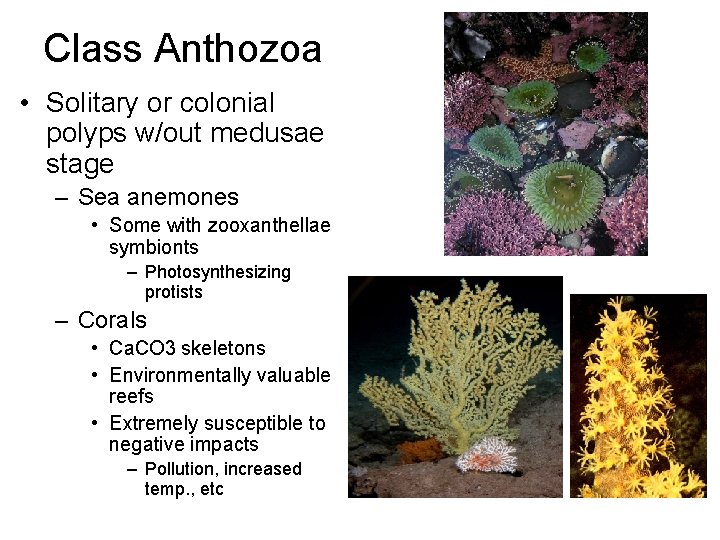 Class Anthozoa

• Solitary or colonial polyps w/out medusae stage
  – Sea anemones
    • Some with zooxanthellae symbionts
      – Photosynthesizing protists
  – Corals
    • CaCO3 skeletons
    • Environmentally valuable reefs
    • Extremely susceptible to negative impacts
      – Pollution, increased temp., etc